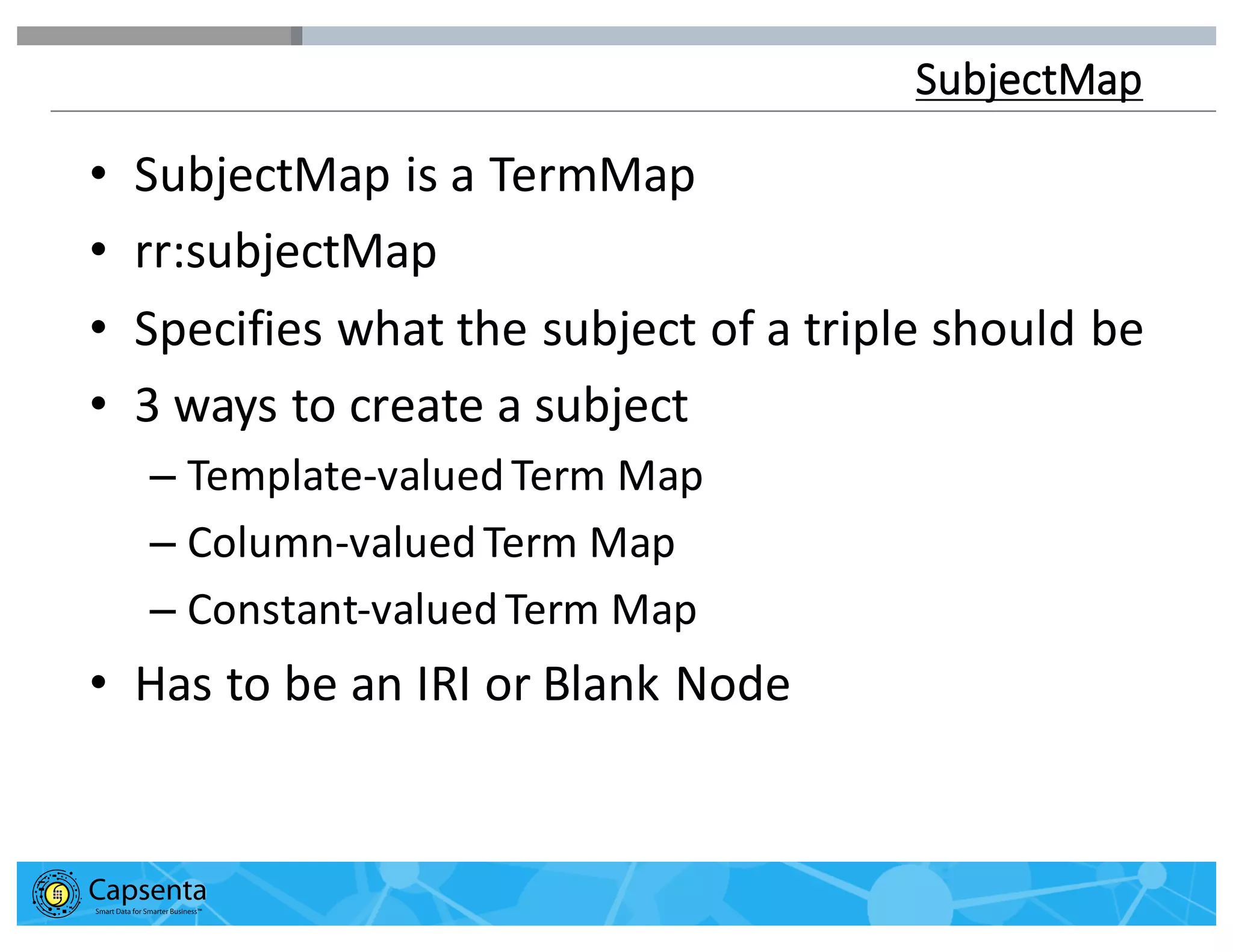 SubjectMap

• SubjectMap is a TermMap
• rr:subjectMap
• Specifies what the subject of a triple should be
• 3 ways to create a subject
– Template-valued Term Map
– Column-valued Term Map
– Constant-valued Term Map
• Has to be an IRI or Blank Node

Capsenta
Smart Data for Smarter Business™